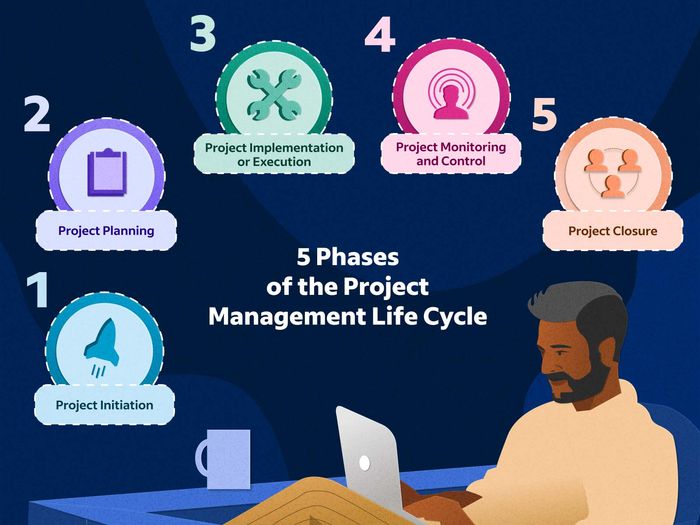 5 Phases of the Project Management Life Cycle

1
Project Initiation

2
Project Planning

3
Project Implementation or Execution

4
Project Monitoring and Control

5
Project Closure